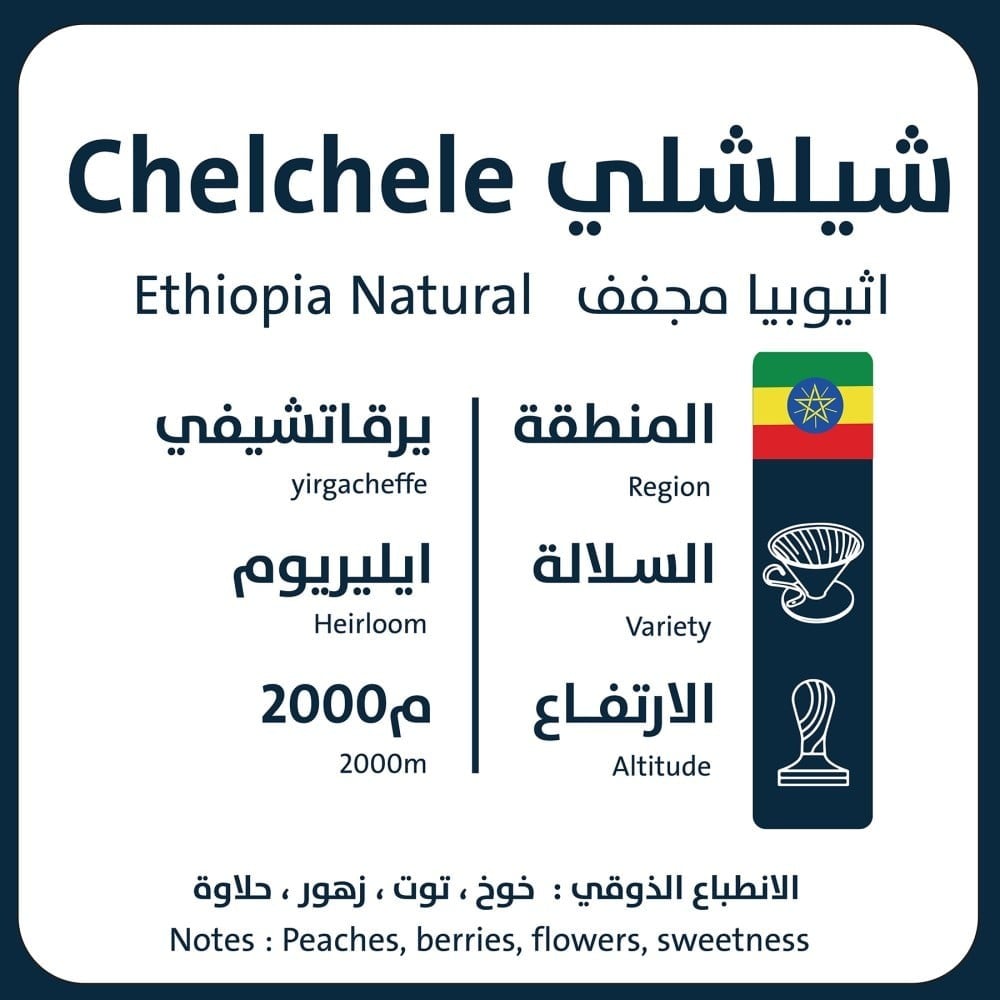 Chelchele شيلشلي

Ethiopia Natural اثيوبيا مجفف

المنطقة
Region

يرقاتشيفي
yirgacheffe

السلالة
Variety

ايليريوم
Heirloom

الارتفاع
Altitude

2000م
2000m

الانطباع الذوقي : خوخ ، توت ، زهور ، حلاوة
Notes : Peaches, berries, flowers, sweetness